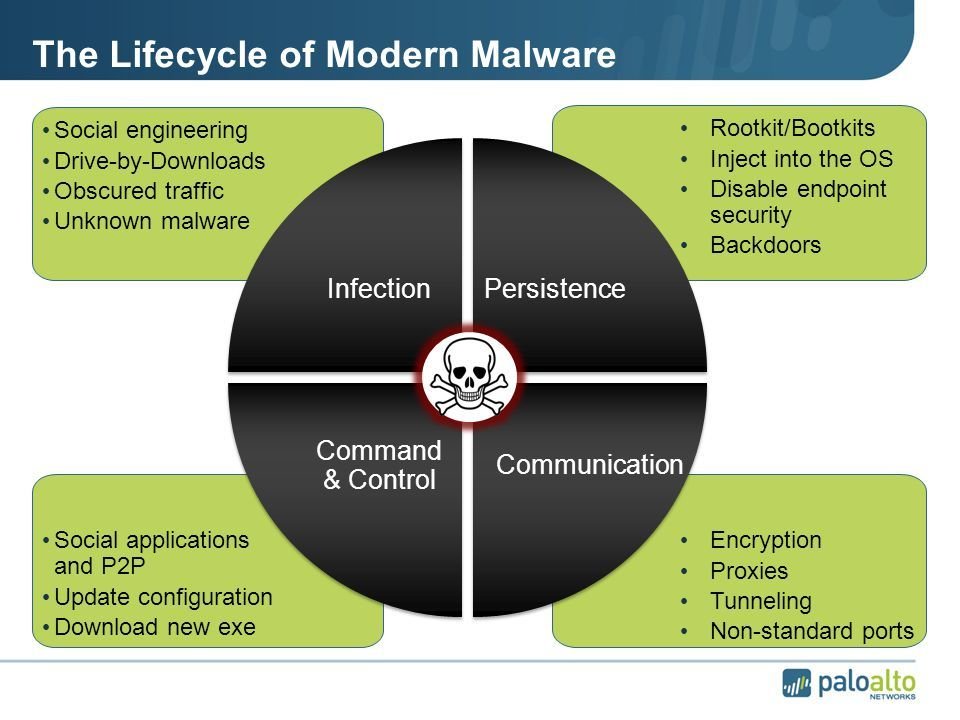 The Lifecycle of Modern Malware

• Social engineering
• Drive-by-Downloads
• Obscured traffic
• Unknown malware

• Rootkit/Bootkits
• Inject into the OS
• Disable endpoint security
• Backdoors

Infection

Persistence

Command & Control

Communication

• Social applications and P2P
• Update configuration
• Download new exe

• Encryption
• Proxies
• Tunneling
• Non-standard ports

paloalto NETWORKS